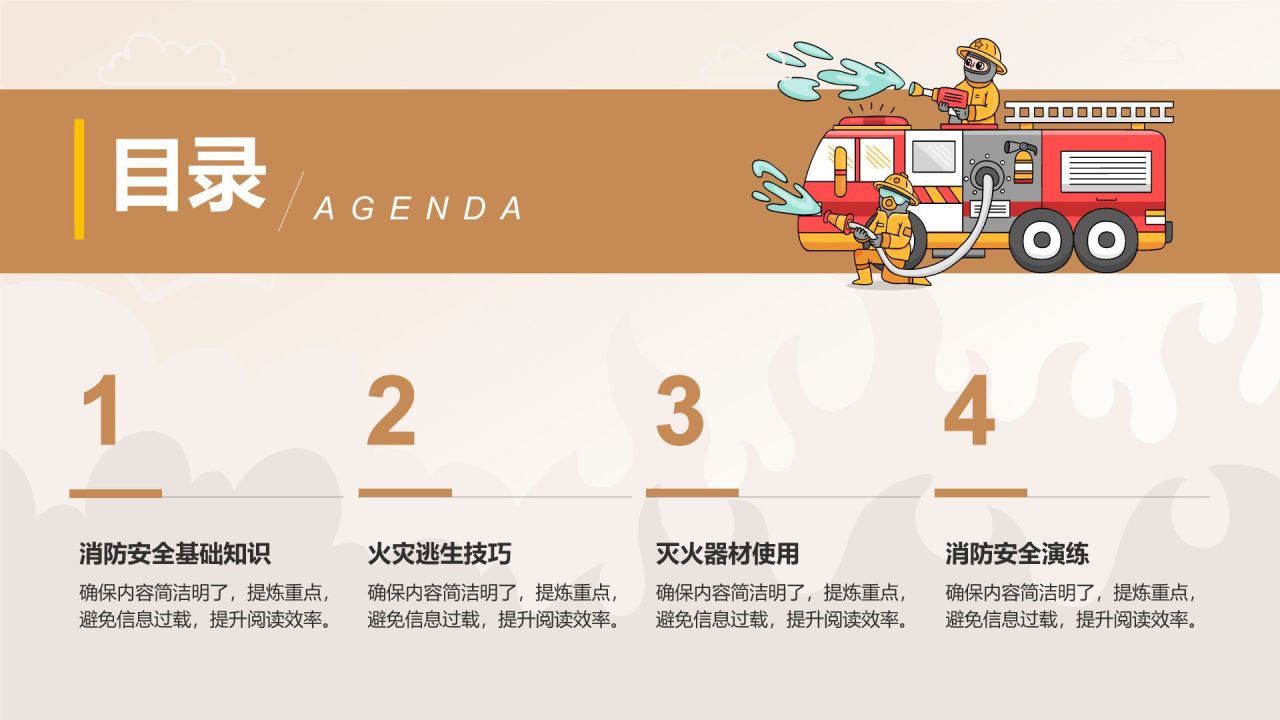 目录
AGENDA

1

消防安全基础知识

确保内容简洁明了，提炼重点，避免信息过载，提升阅读效率。

2

火灾逃生技巧

确保内容简洁明了，提炼重点，避免信息过载，提升阅读效率。

3

灭火器材使用

确保内容简洁明了，提炼重点，避免信息过载，提升阅读效率。

4

消防安全演练

确保内容简洁明了，提炼重点，避免信息过载，提升阅读效率。